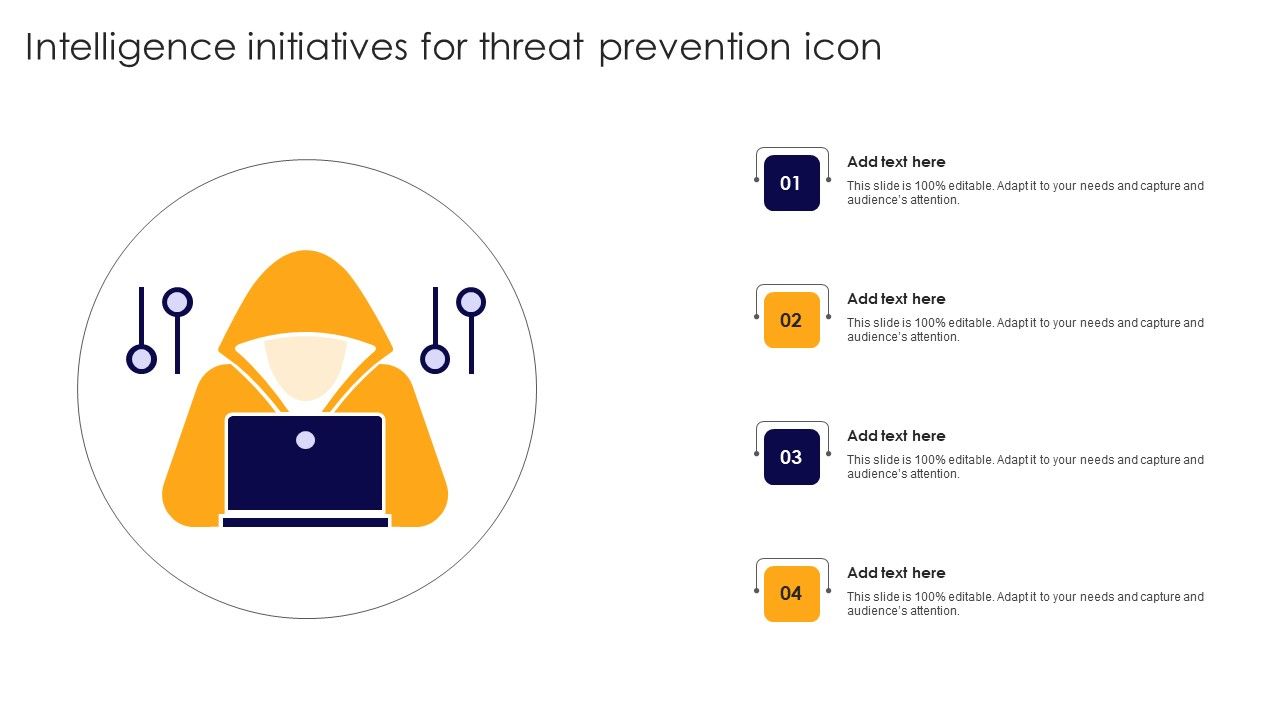 Intelligence initiatives for threat prevention icon

01

Add text here

This slide is 100% editable. Adapt it to your needs and capture and audience's attention.

02

Add text here

This slide is 100% editable. Adapt it to your needs and capture and audience's attention.

03

Add text here

This slide is 100% editable. Adapt it to your needs and capture and audience's attention.

04

Add text here

This slide is 100% editable. Adapt it to your needs and capture and audience's attention.